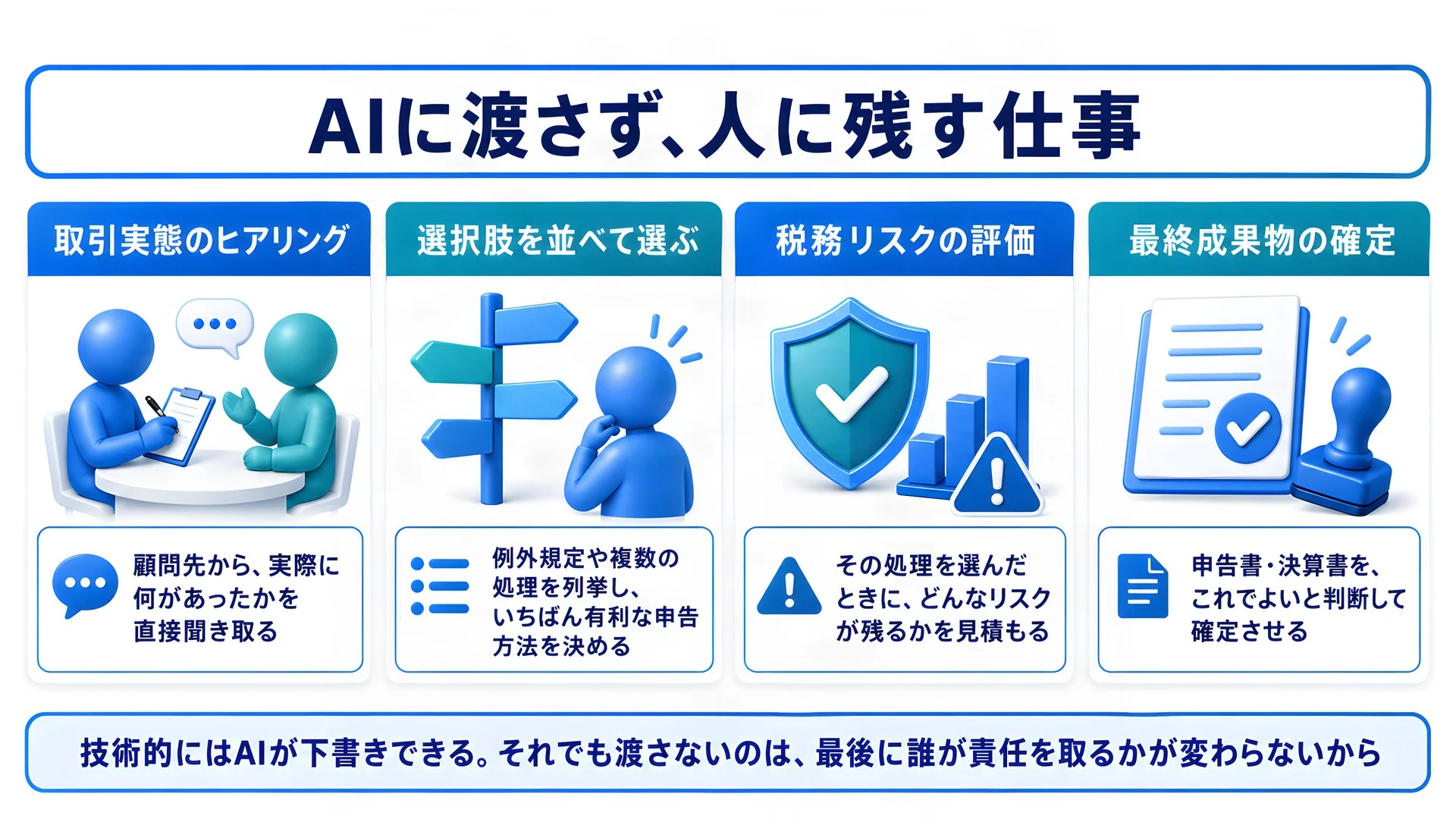 AIに渡さず、人に残す仕事

取引実態のヒアリング

顧問先から、実際に何があったかを直接聞き取る

選択肢を並べて選ぶ

例外規定や複数の処理を列挙し、いちばん有利な申告方法を決める

税務リスクの評価

その処理を選んだときに、どんなリスクが残るかを見積もる

最終成果物の確定

申告書・決算書を、これでよいと判断して確定させる

技術的にはAIが下書きできる。それでも渡さないのは、最後に誰が責任を取るかが変わらないから